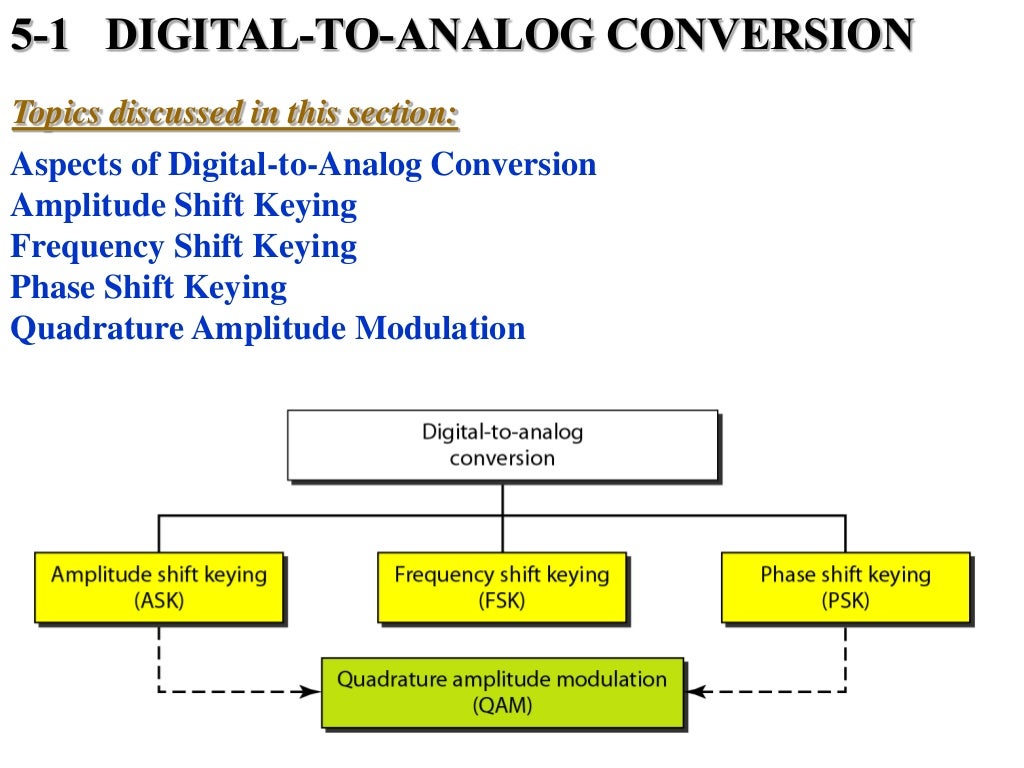 5-1 DIGITAL-TO-ANALOG CONVERSION

Topics discussed in this section:

Aspects of Digital-to-Analog Conversion
Amplitude Shift Keying
Frequency Shift Keying
Phase Shift Keying
Quadrature Amplitude Modulation

Digital-to-analog conversion

Amplitude shift keying (ASK)

Frequency shift keying (FSK)

Phase shift keying (PSK)

Quadrature amplitude modulation (QAM)